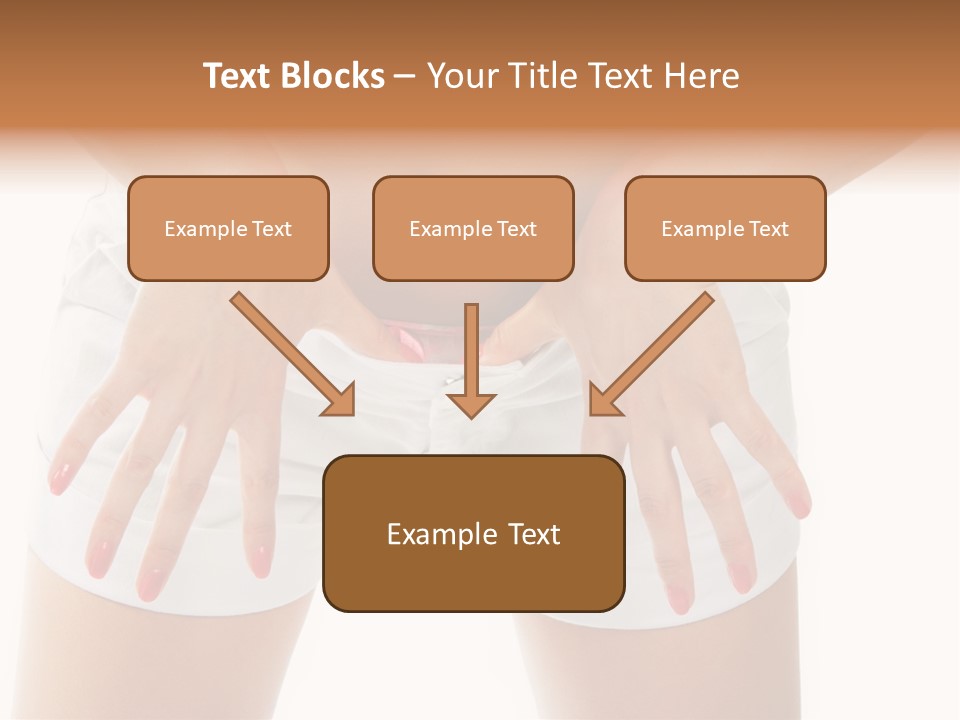 Text Blocks – Your Title Text Here

Example Text

Example Text

Example Text

Example Text